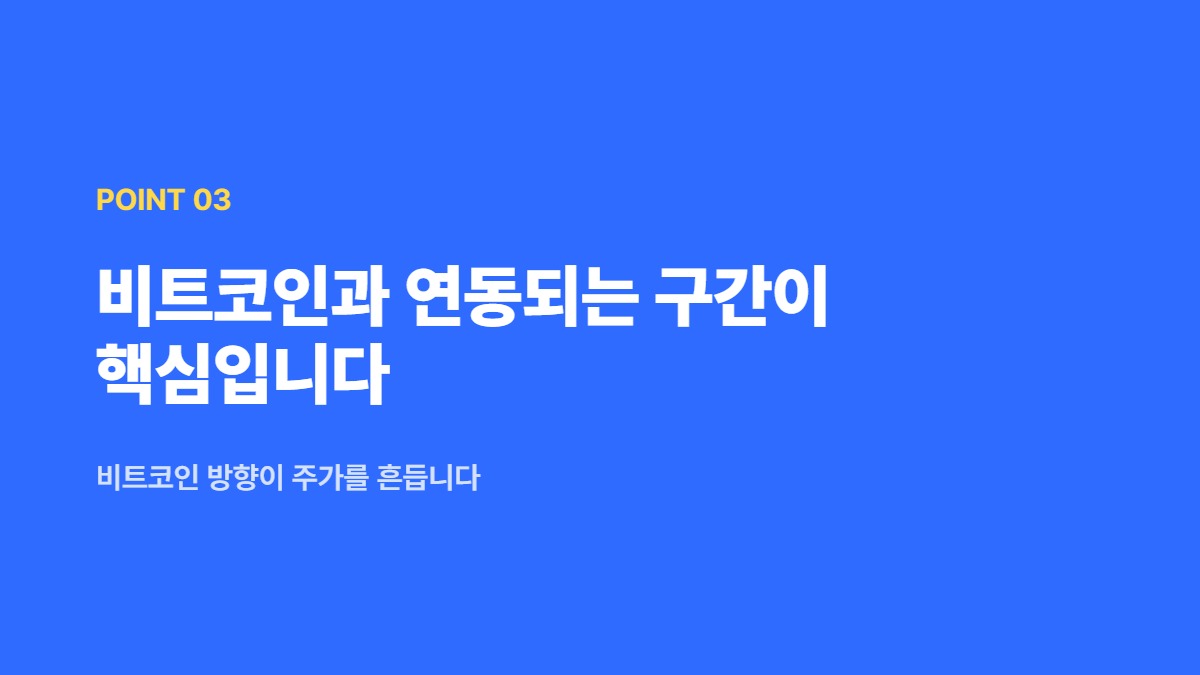 POINT 03

비트코인과 연동되는 구간이 핵심입니다

비트코인 방향이 주가를 흔듭니다